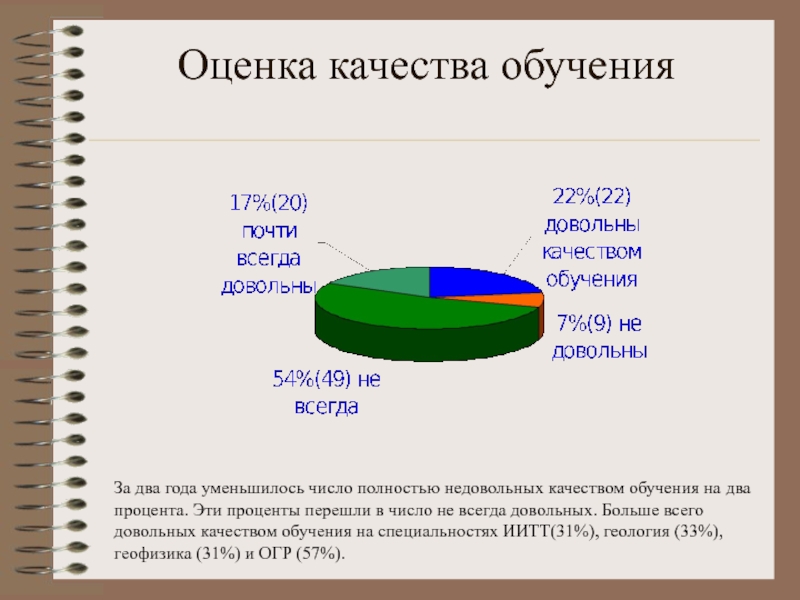 Оценка качества обучения

17%(20) почти всегда довольны

22%(22) довольны качеством обучения

7%(9) не довольны

54%(49) не всегда

За два года уменьшилось число полностью недовольных качеством обучения на два процента. Эти проценты перешли в число не всегда довольных. Больше всего довольных качеством обучения на специальностях ИИТТ(31%), геология (33%), геофизика (31%) и ОГР (57%).